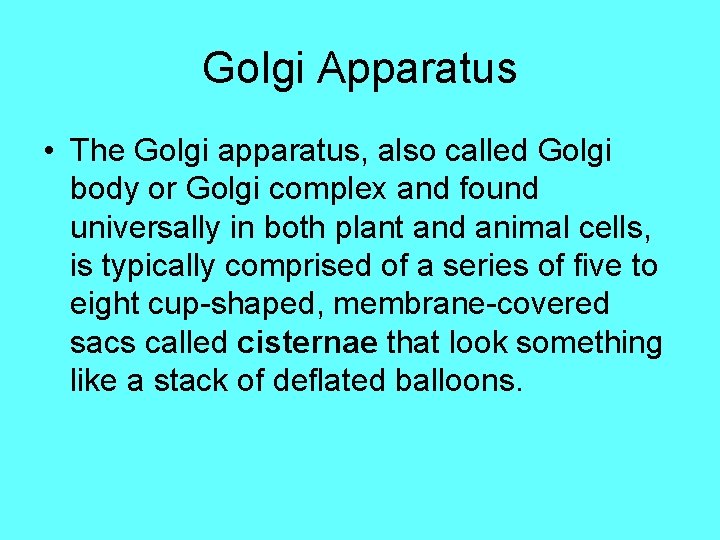 Golgi Apparatus

• The Golgi apparatus, also called Golgi body or Golgi complex and found universally in both plant and animal cells, is typically comprised of a series of five to eight cup-shaped, membrane-covered sacs called cisternae that look something like a stack of deflated balloons.